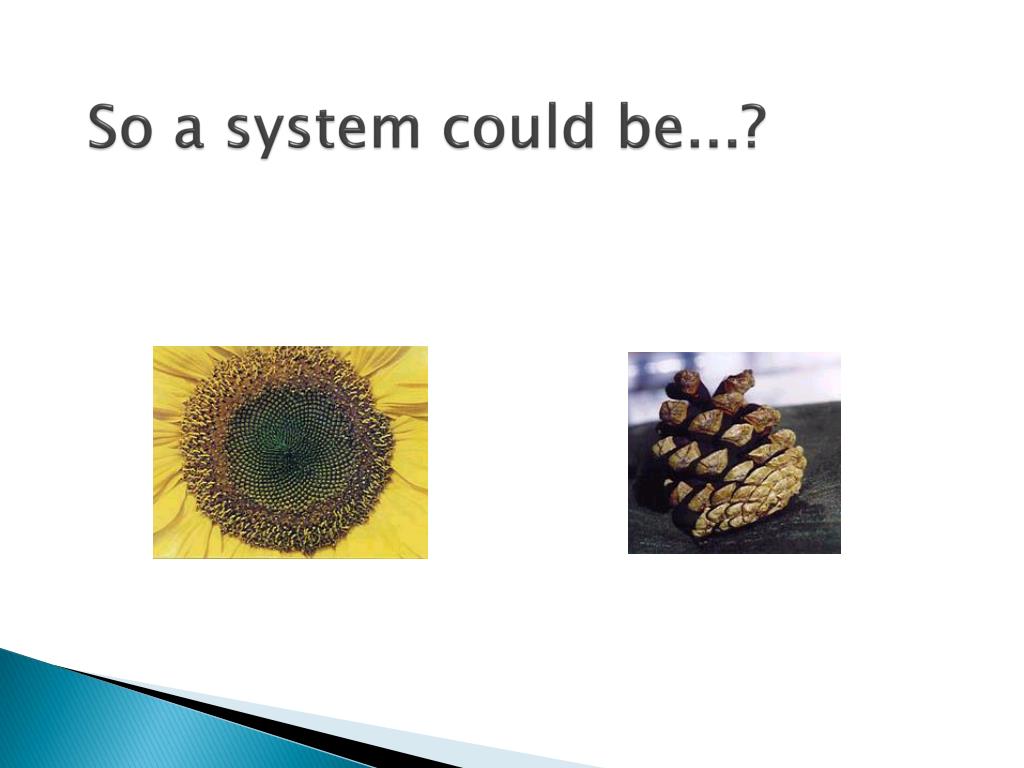 So a system could be...?